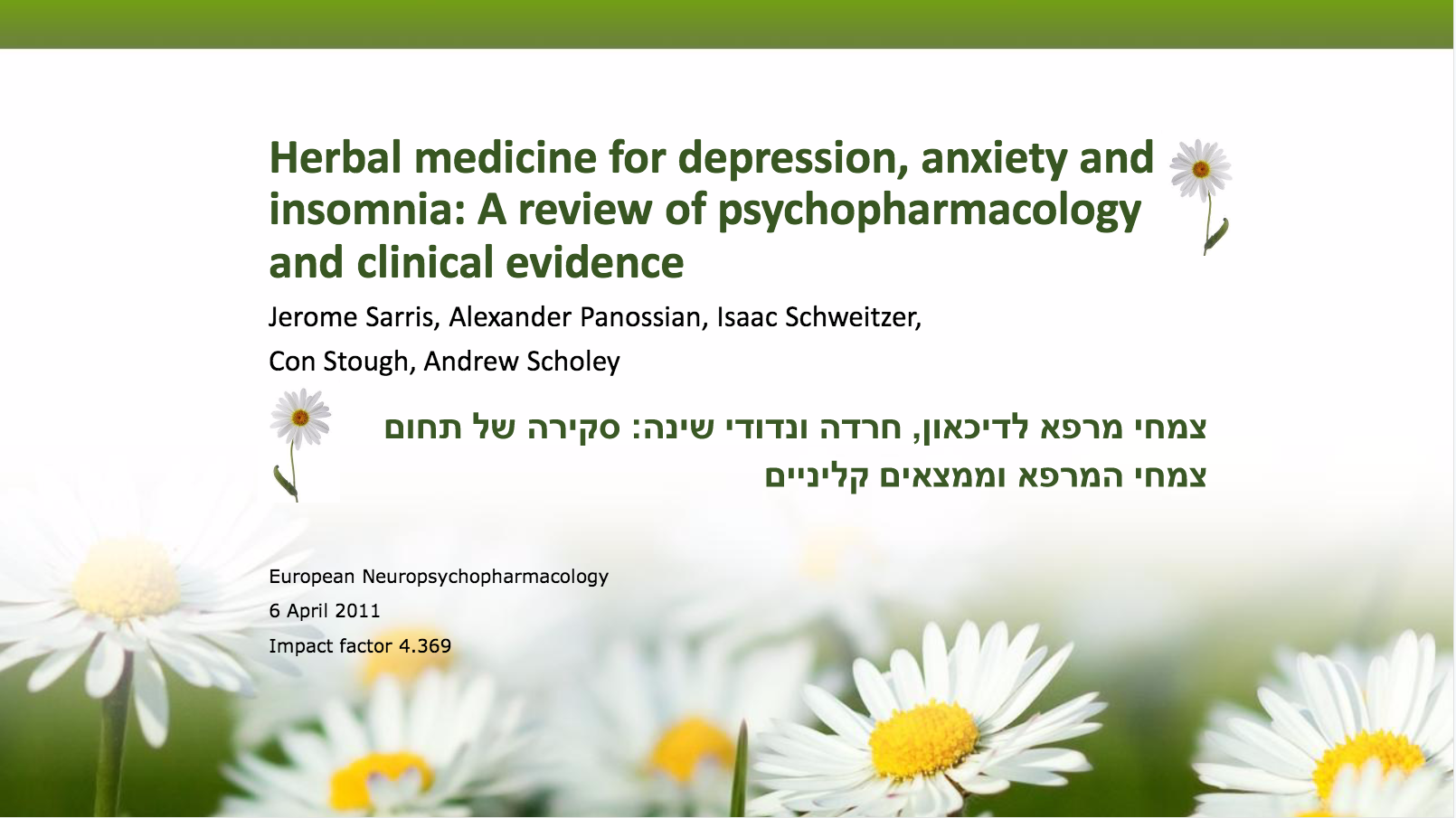 Herbal medicine for depression, anxiety and insomnia: A review of psychopharmacology and clinical evidence

Jerome Sarris, Alexander Panossian, Isaac Schweitzer, Con Stough, Andrew Scholey

צמחי מרפא לדיכאון, חרדה ונדודי שינה: סקירה של תחום צמחי המרפא וממצאים קליניים

European Neuropsychopharmacology
6 April 2011
Impact factor 4.369